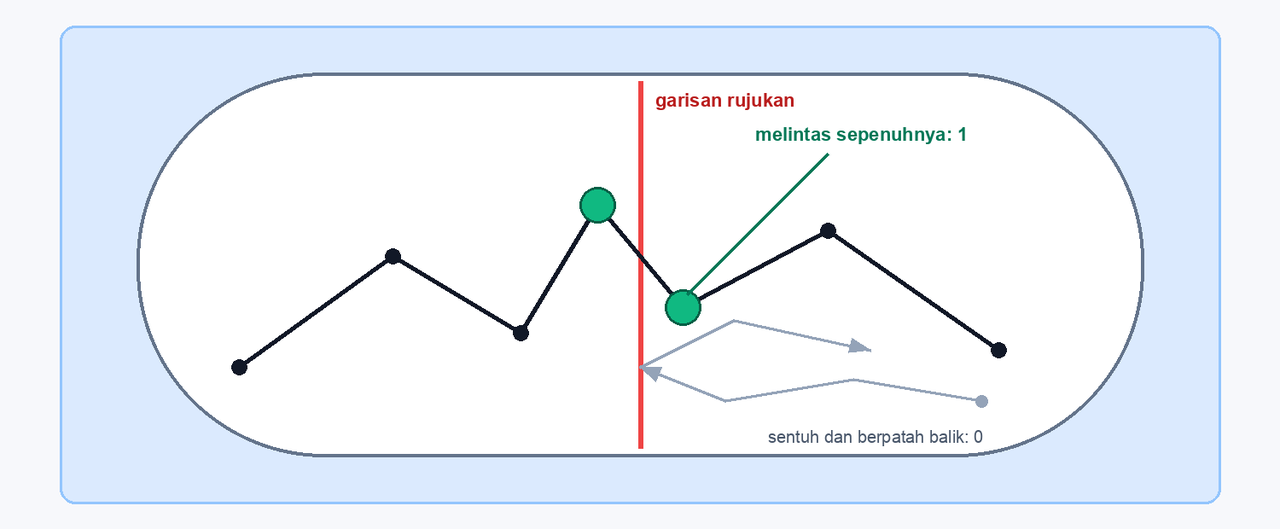 garisan rujukan

melintas sepenuhnya: 1

sentuh dan berpatah balik: 0